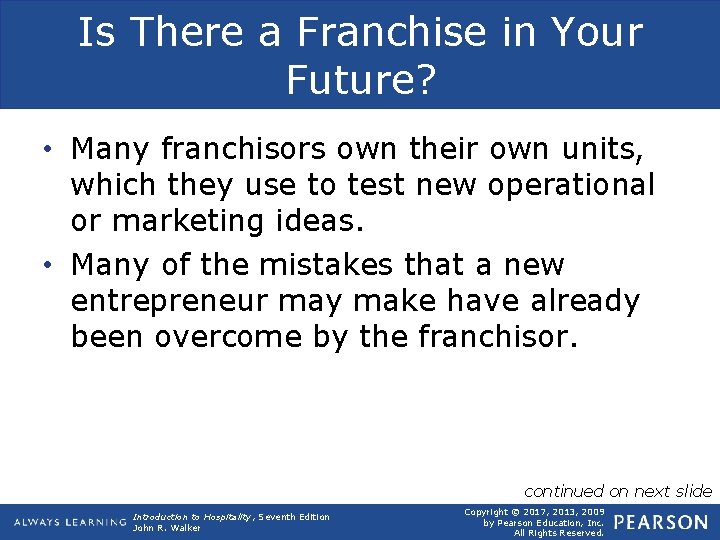 Is There a Franchise in Your Future?

• Many franchisors own their own units, which they use to test new operational or marketing ideas.

• Many of the mistakes that a new entrepreneur may make have already been overcome by the franchisor.

continued on next slide

ALWAYS LEARNING

Introduction to Hospitality, Seventh Edition
John R. Walker

Copyright © 2017, 2013, 2009 by Pearson Education, Inc. All Rights Reserved.

PEARSON